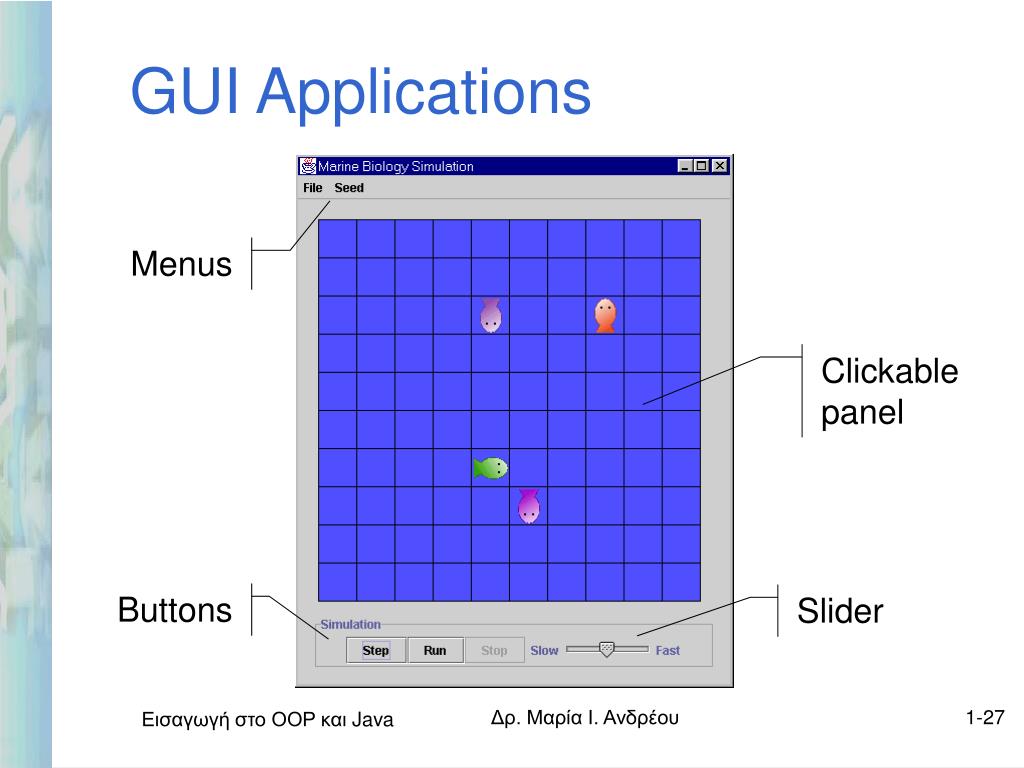 GUI Applications

Marine Biology Simulation

File Seed

Menus

Clickable panel

Buttons

Slider

Simulation

Step Run Stop Slow Fast

Εισαγωγή στο OOP και Java

Δρ. Μαρία Ι. Ανδρέου

1-27